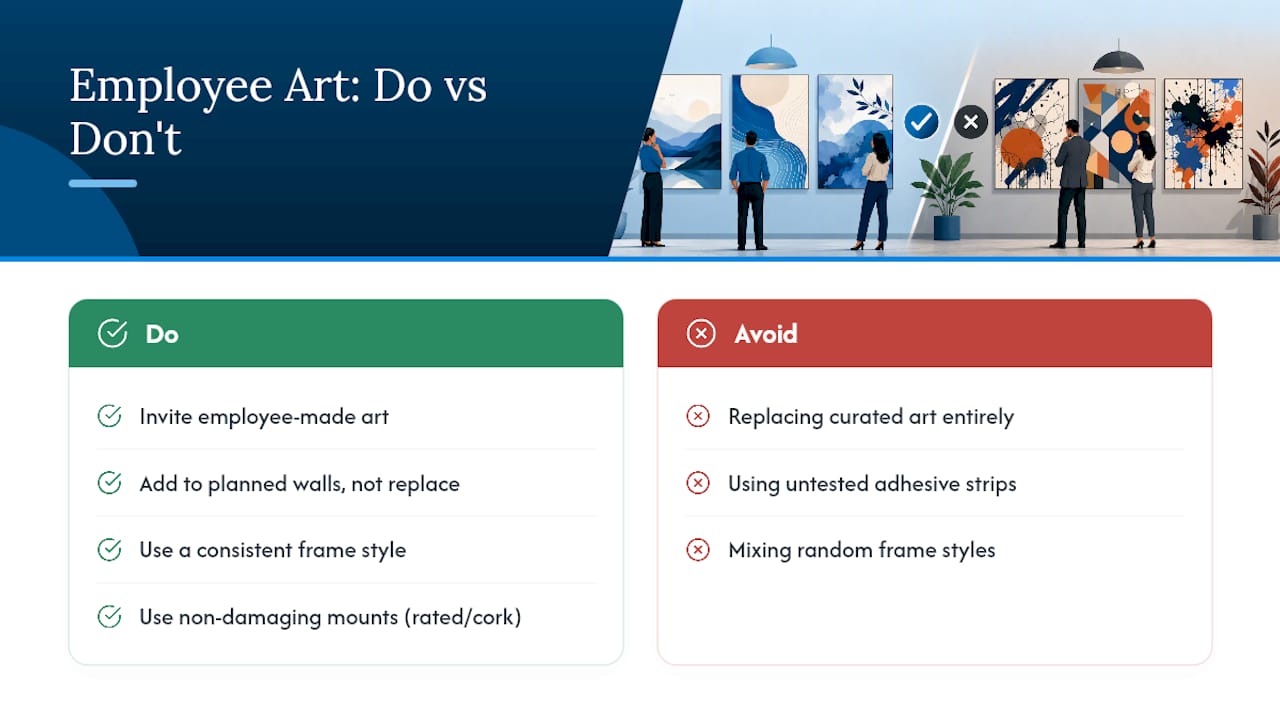 Employee Art: Do vs Don't

Do

Invite employee-made art

Add to planned walls, not replace

Use a consistent frame style

Use non-damaging mounts (rated/cork)

Avoid

Replacing curated art entirely

Using untested adhesive strips

Mixing random frame styles